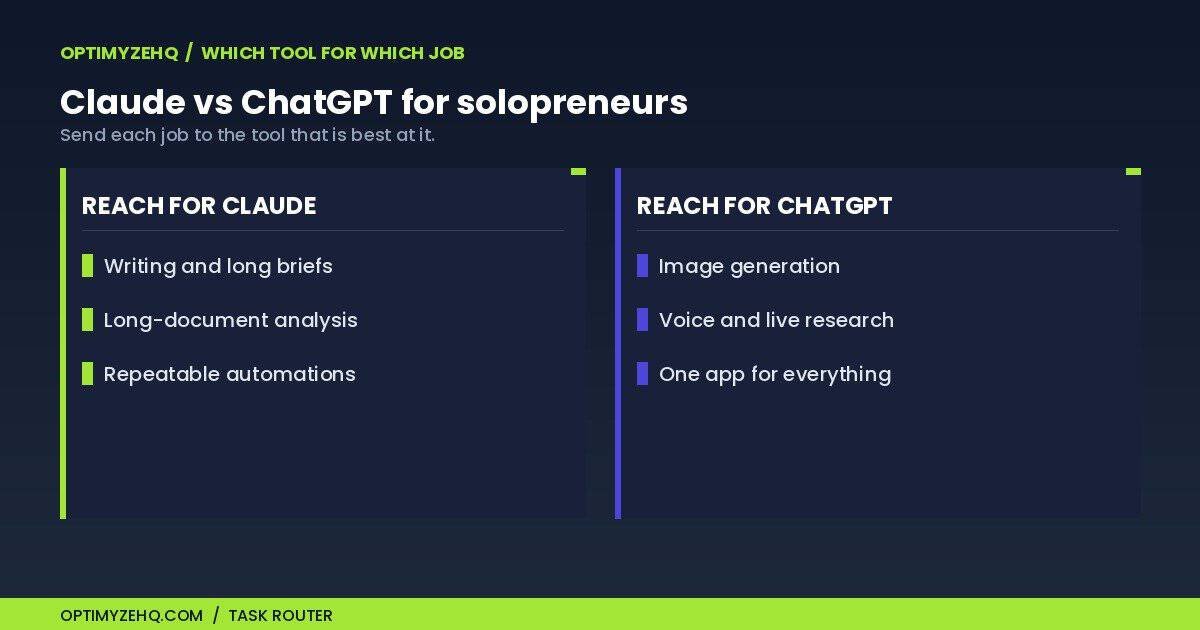 OPTIMYZEHQ / WHICH TOOL FOR WHICH JOB

Claude vs ChatGPT for solopreneurs

Send each job to the tool that is best at it.

REACH FOR CLAUDE

Writing and long briefs

Long-document analysis

Repeatable automations

REACH FOR CHATGPT

Image generation

Voice and live research

One app for everything

OPTIMYZEHQ.COM / TASK ROUTER